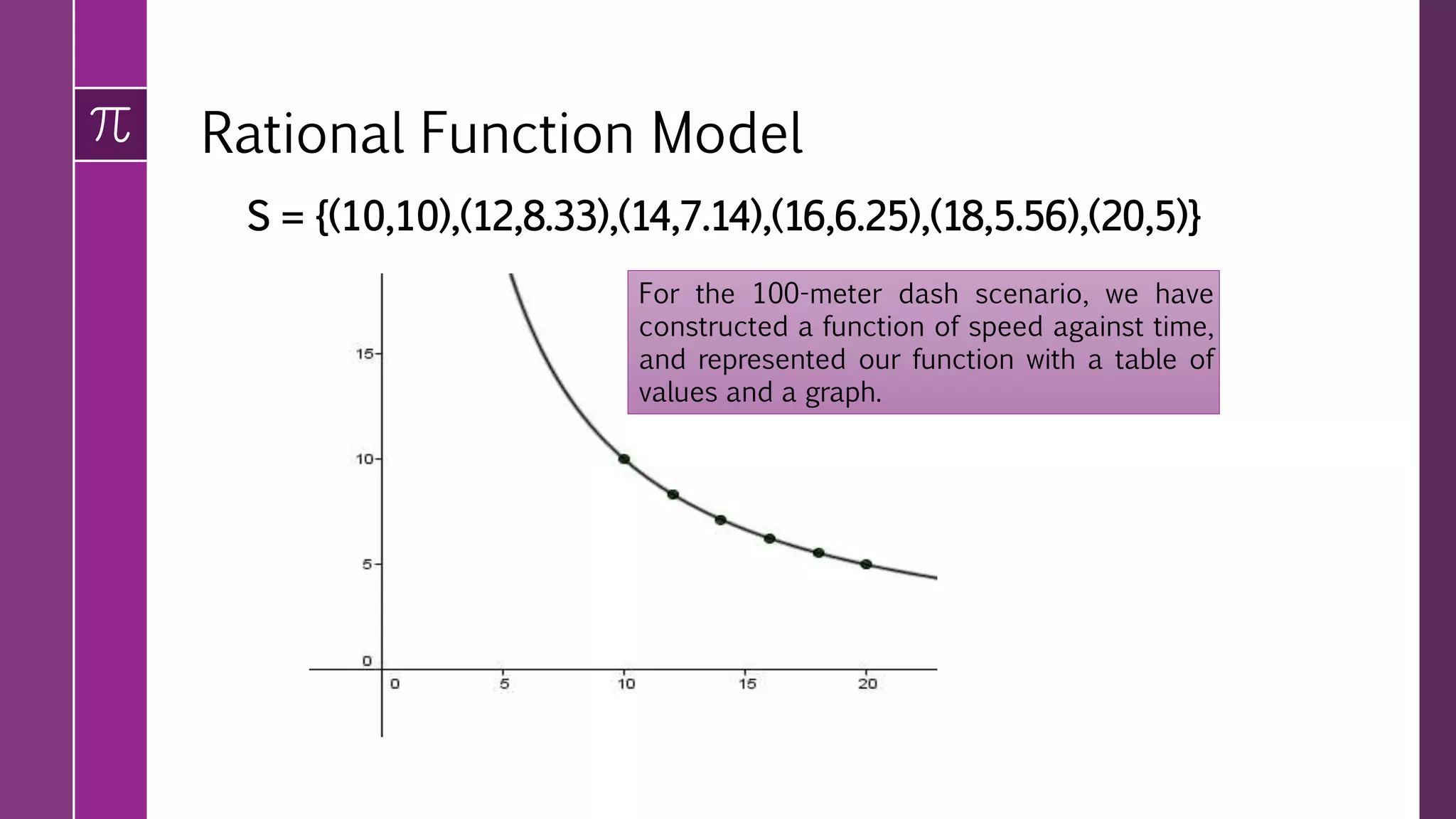 $\pi$

Rational Function Model

S = {(10,10),(12,8.33),(14,7.14),(16,6.25),(18,5.56),(20,5)}

For the 100-meter dash scenario, we have constructed a function of speed against time, and represented our function with a table of values and a graph.

15
10
5
0
0
5
10
15
20